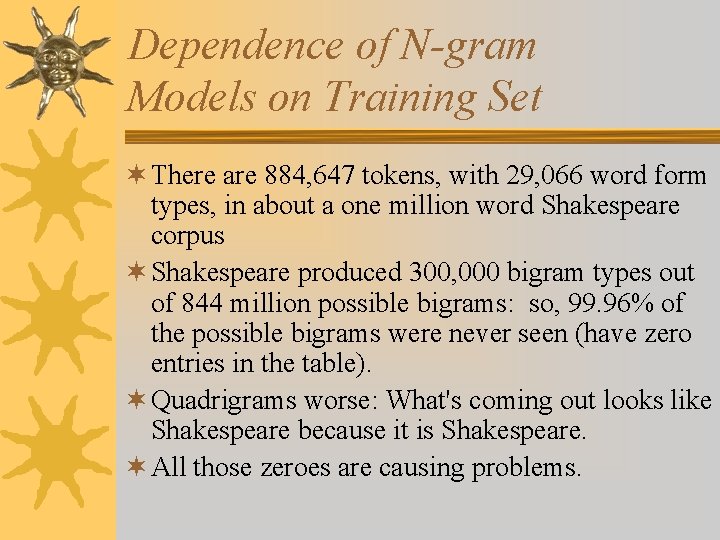 Dependence of N-gram Models on Training Set

There are 884,647 tokens, with 29,066 word form types, in about a one million word Shakespeare corpus

Shakespeare produced 300,000 bigram types out of 844 million possible bigrams: so, 99.96% of the possible bigrams were never seen (have zero entries in the table).

Quadrigrams worse: What's coming out looks like Shakespeare because it is Shakespeare.

All those zeroes are causing problems.